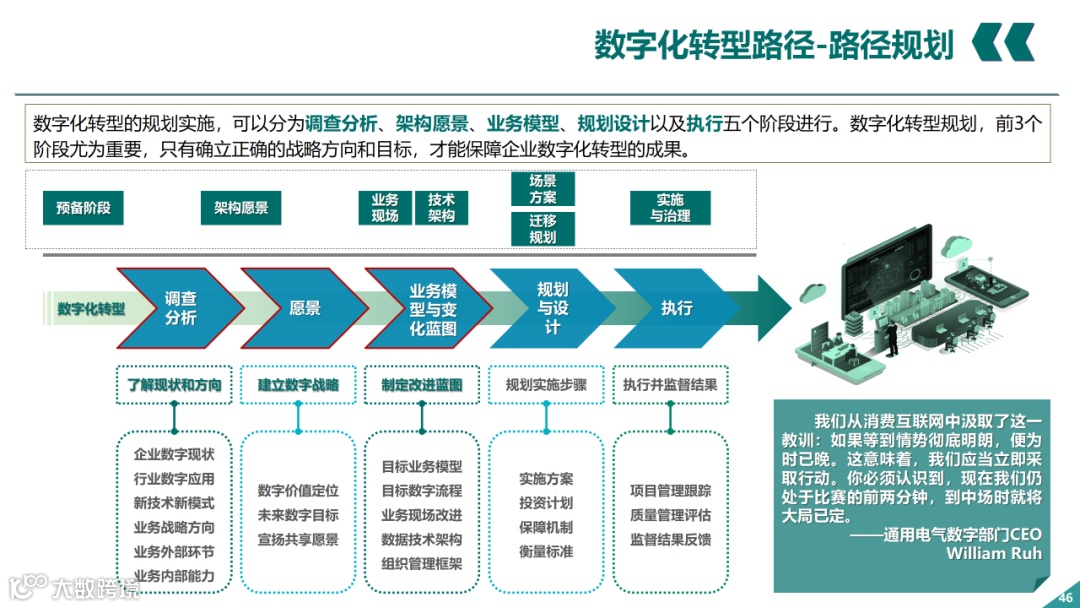 数字化转型路径-路径规划

数字化转型的规划实施，可以分为调查分析、架构愿景、业务模型、规划设计以及执行五个阶段进行。数字化转型规划，前3个阶段尤为重要，只有确立正确的战略方向和目标，才能保障企业数字化转型的成果。

预备阶段

架构愿景

业务现场

技术架构

场景方案

迁移规划

实施与治理

数字化转型

调查分析

愿景

业务模型与变化蓝图

规划与设计

执行

了解现状和方向

建立数字战略

制定改进蓝图

规划实施步骤

执行并监督结果

企业数字现状
行业数字应用
新技术新模式
业务战略方向
业务外部环节
业务内部能力

数字价值定位
未来数字目标
宣扬共享愿景

目标业务模型
目标数字流程
业务现场改进
数据技术架构
组织管理框架

实施方案
投资计划
保障机制
衡量标准

项目管理跟踪
质量管理评估
监督结果反馈

我们从消费互联网中汲取了这一教训：如果等到情势彻底明朗，便为时已晚。这意味着，我们应当立即采取行动。你必须认识到，现在我们仍处于比赛的前两分钟，到中场时就将大局已定。
——通用电气数字部门CEO William Ruh

大数跨境

46